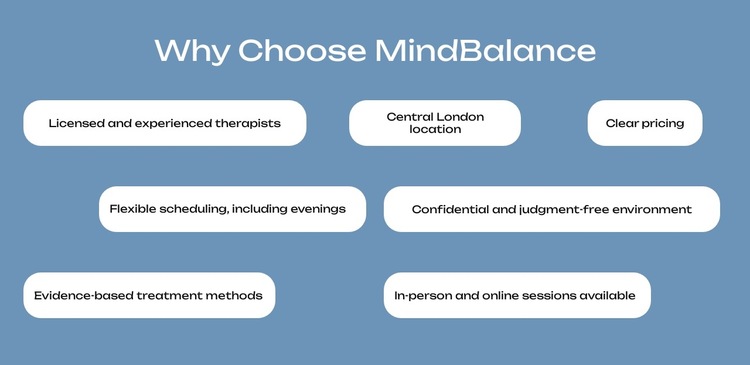 Why Choose MindBalance

Licensed and experienced therapists

Central London location

Clear pricing

Flexible scheduling, including evenings

Confidential and judgment-free environment

Evidence-based treatment methods

In-person and online sessions available